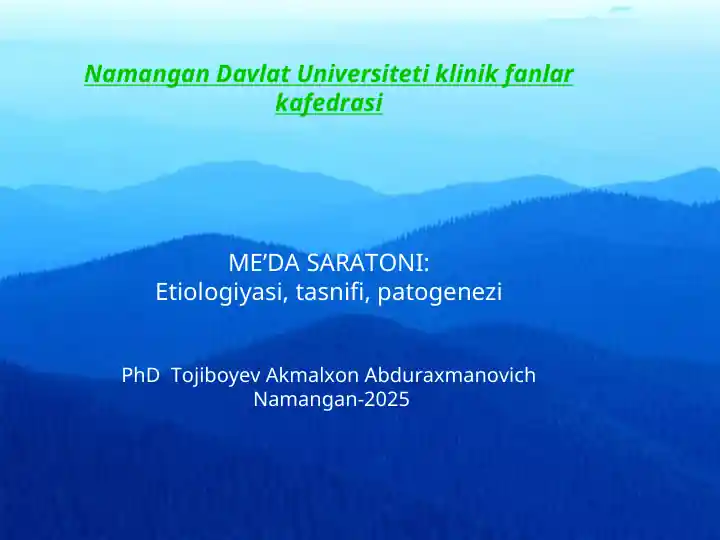 Namangan Davlat Universiteti klinik fanlar kafedrasi

ME’DA SARATONI:
Etiologiyasi, tasnifi, patogenezi

PhD Tojiboyev Akmalxon Abduraxmanovich
Namangan-2025